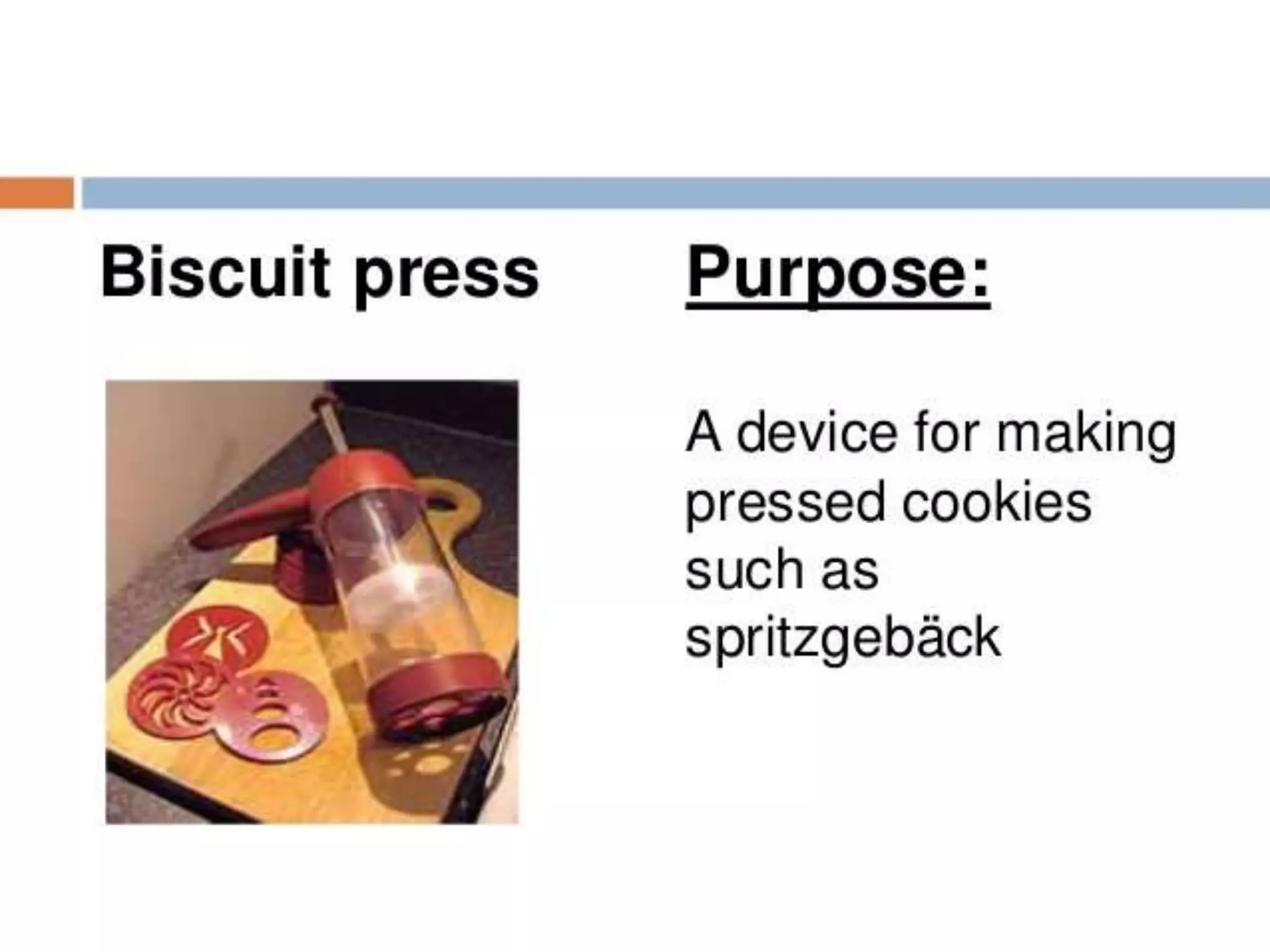 Biscuit press

Purpose:

A device for making pressed cookies such as spritzgebäck